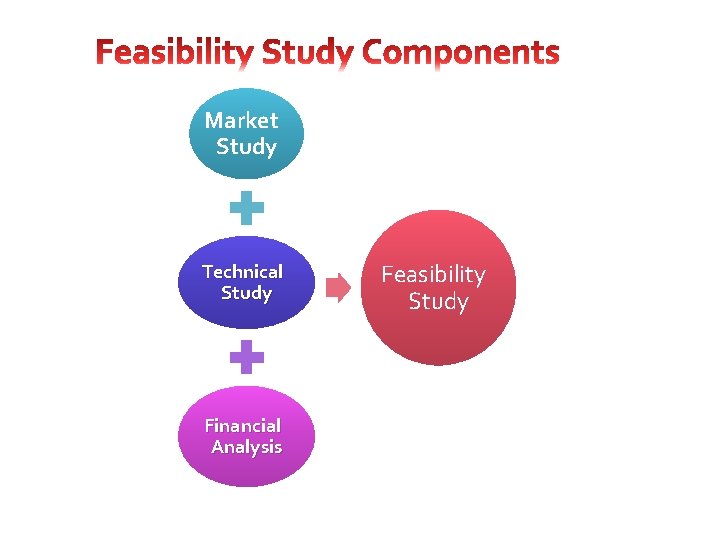 Feasibility Study Components

Market Study

Technical Study

Financial Analysis

Feasibility Study